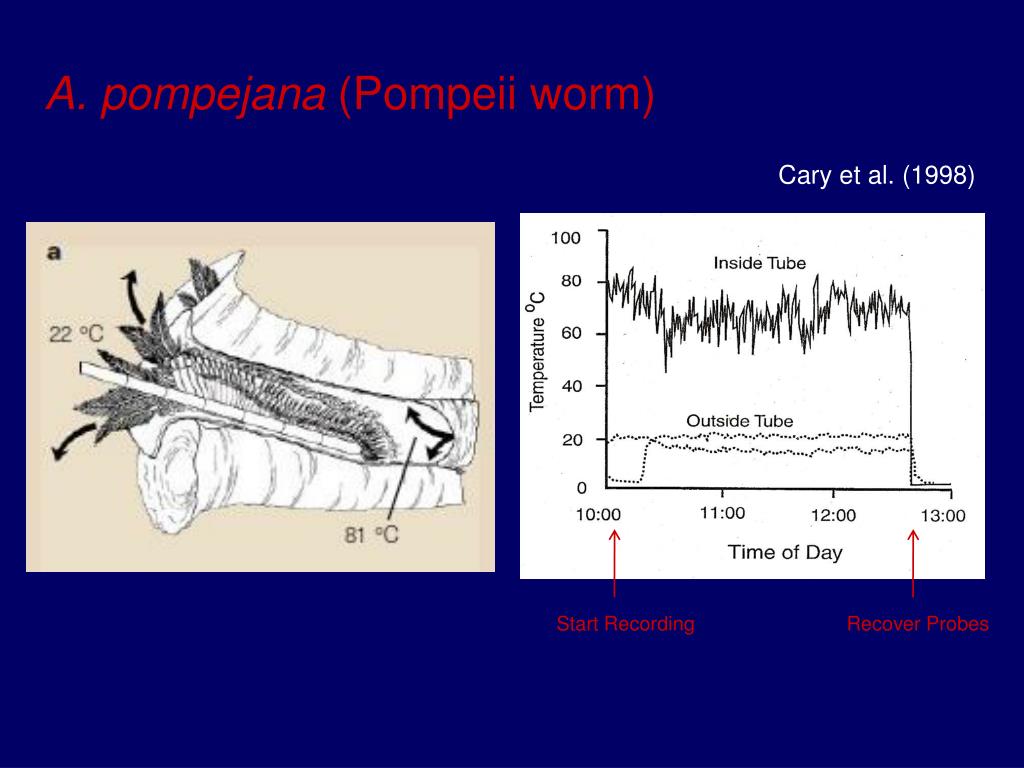 A. pompejana (Pompeii worm)

Cary et al. (1998)

a

22 °C

81 °C

100
80
60
40
20
0

Temperature °C

Inside Tube

Outside Tube

10:00
11:00
12:00
13:00

Time of Day

Start Recording

Recover Probes